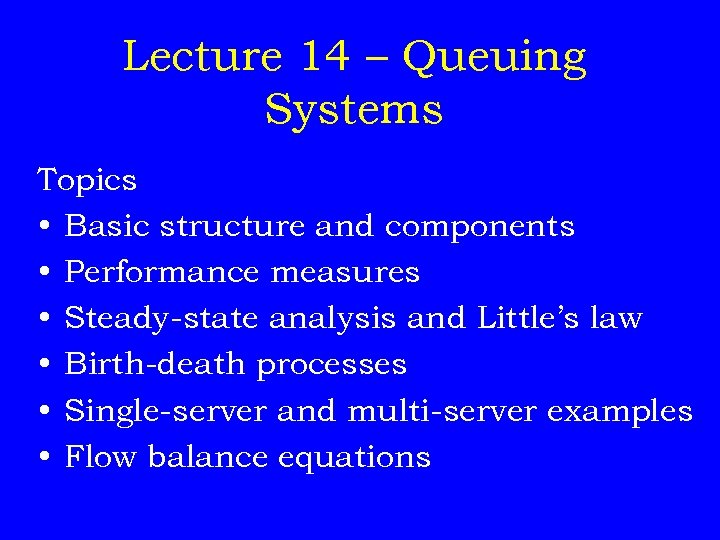 Lecture 14 – Queuing Systems

Topics

• Basic structure and components
• Performance measures
• Steady-state analysis and Little's law
• Birth-death processes
• Single-server and multi-server examples
• Flow balance equations